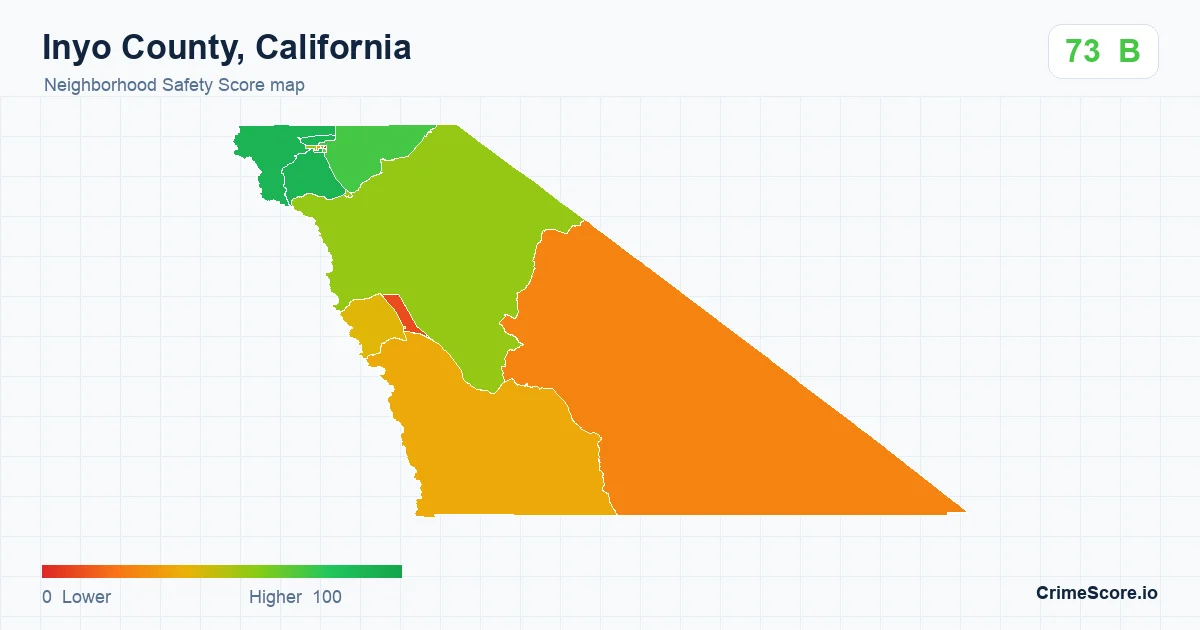 Inyo County, California
Neighborhood Safety Score map
73 B
0 Lower
Higher 100
CrimeScore.io